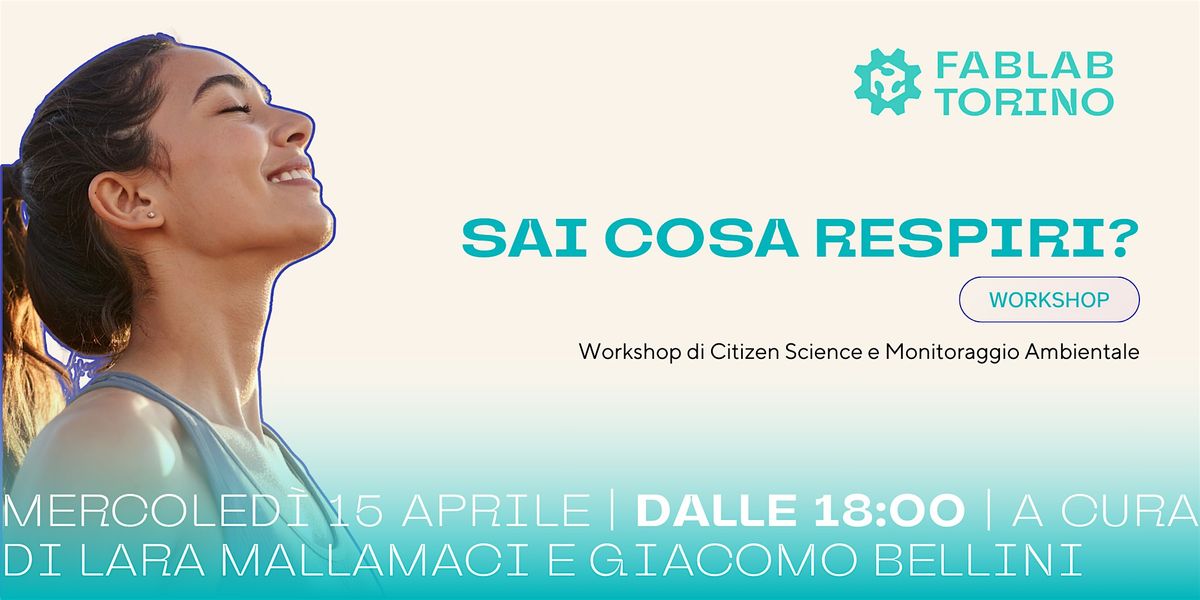 FABLAB TORINO

SAI COSA RESPIRI?

WORKSHOP

Workshop di Citizen Science e Monitoraggio Ambientale

MERCOLEDÌ 15 APRILE | DALLE 18:00 | A CURA DI LARA MALLAMACI E GIACOMO BELLINI